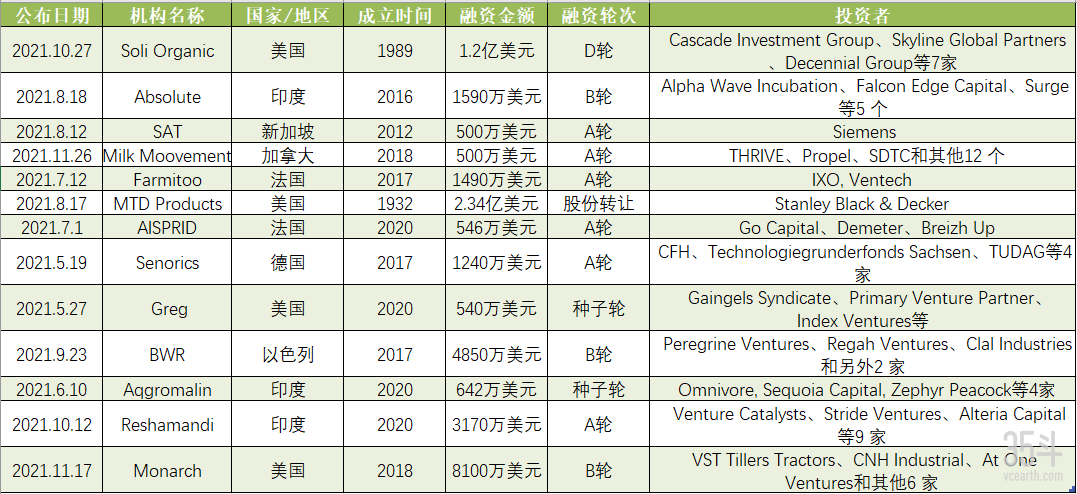 | 公布日期 | 机构名称 | 国家/地区 | 成立时间 | 融资金额 | 融资轮次 | 投资者 |
|---|---|---|---|---|---|---|
| 2021.10.27 | Soli Organic | 美国 | 1989 | 1.2亿美元 | D轮 | Cascade Investment Group、Skyline Global Partners、Decennial Group等7家 |
| 2021.8.18 | Absolute | 印度 | 2016 | 1590万美元 | B轮 | Alpha Wave Incubation、Falcon Edge Capital、Surge等5 个 |
| 2021.8.12 | SAT | 新加坡 | 2012 | 500万美元 | A轮 | Siemens |
| 2021.11.26 | Milk Moovement | 加拿大 | 2018 | 500万美元 | A轮 | THRIVE、Propel、SDTC和其他12 个 |
| 2021.7.12 | Farmitoo | 法国 | 2017 | 1490万美元 | A轮 | IXO, Ventech |
| 2021.8.17 | MTD Products | 美国 | 1932 | 2.34亿美元 | 股份转让 | Stanley Black & Decker |
| 2021.7.1 | AISPRID | 法国 | 2020 | 546万美元 | A轮 | Go Capital、Demeter、Breizh Up |
| 2021.5.19 | Senorics | 德国 | 2017 | 1240万美元 | A轮 | CFH、Technologiegrunderfonds Sachsen、TUDAG等4家 |
| 2021.5.27 | Greg | 美国 | 2020 | 540万美元 | 种子轮 | Gaingels Syndicate、Primary Venture Partner、Index Ventures等 |
| 2021.9.23 | BWR | 以色列 | 2017 | 4850万美元 | B轮 | Peregrine Ventures、Regah Ventures、Clal Industries和另外2 家 |
| 2021.6.10 | Aqgromalin | 印度 | 2020 | 642万美元 | 种子轮 | Omnivore, Sequoia Capital, Zephyr Peacock等4家 |
| 2021.10.12 | Reshamandi | 印度 | 2020 | 3170万美元 | A轮 | Venture Catalysts、Stride Ventures、Alteria Capital等9 家 |
| 2021.11.17 | Monarch | 美国 | 2018 | 8100万美元 | B轮 | VST Tillers Tractors、CNH Industrial、At One Ventures和其他6 家 |

35斗
vcearth.com